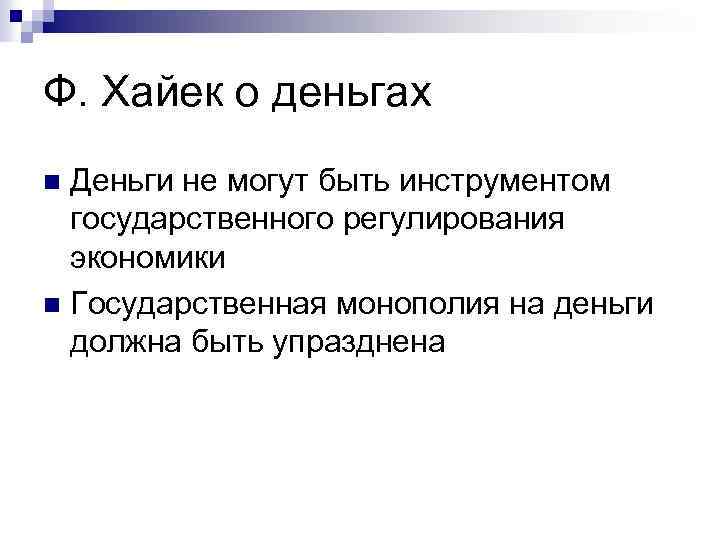 Ф. Хайек о деньгах

Деньги не могут быть инструментом государственного регулирования экономики

Государственная монополия на деньги должна быть упразднена